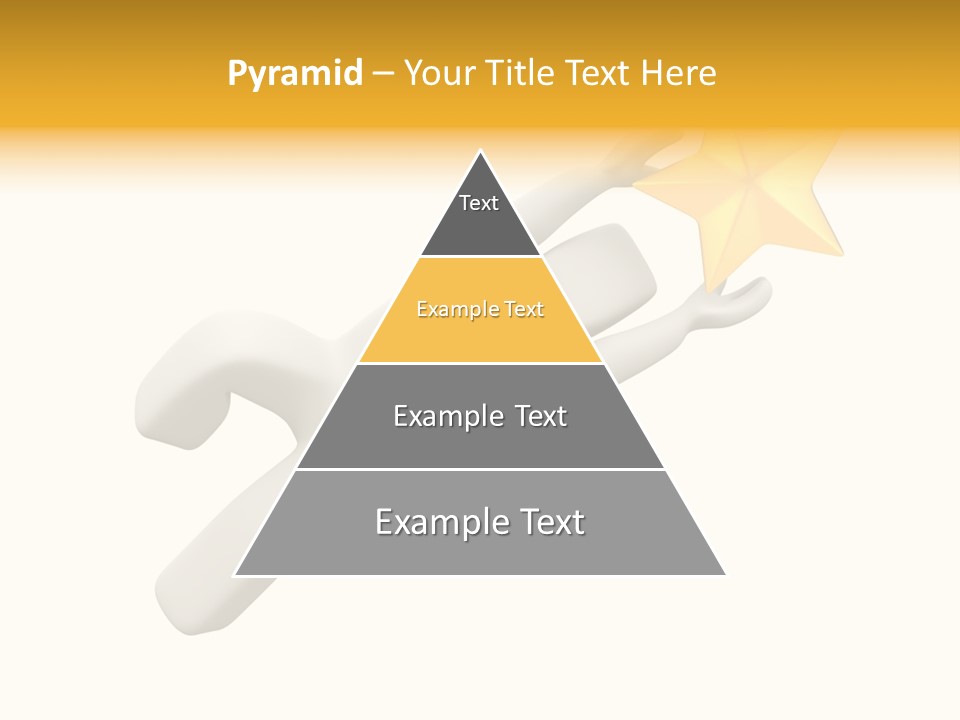 Pyramid – Your Title Text Here

Text

Example Text

Example Text

Example Text